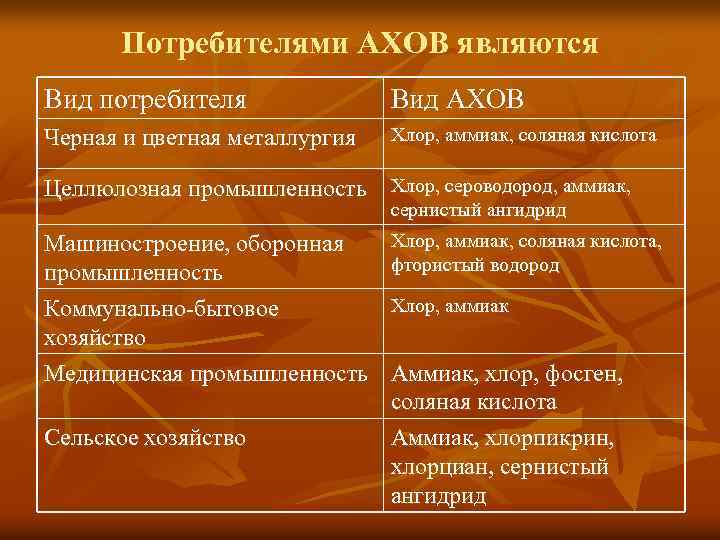 Потребителями АХОВ являются

| Вид потребителя | Вид АХОВ |
|---|---|
| Черная и цветная металлургия | Хлор, аммиак, соляная кислота |
| Целлюлозная промышленность | Хлор, сероводород, аммиак, сернистый ангидрид |
| Машиностроение, оборонная промышленность | Хлор, аммиак, соляная кислота, фтористый водород |
| Коммунально-бытовое хозяйство | Хлор, аммиак |
| Медицинская промышленность | Аммиак, хлор, фосген, соляная кислота |
| Сельское хозяйство | Аммиак, хлорпикрин, хлорциан, сернистый ангидрид |